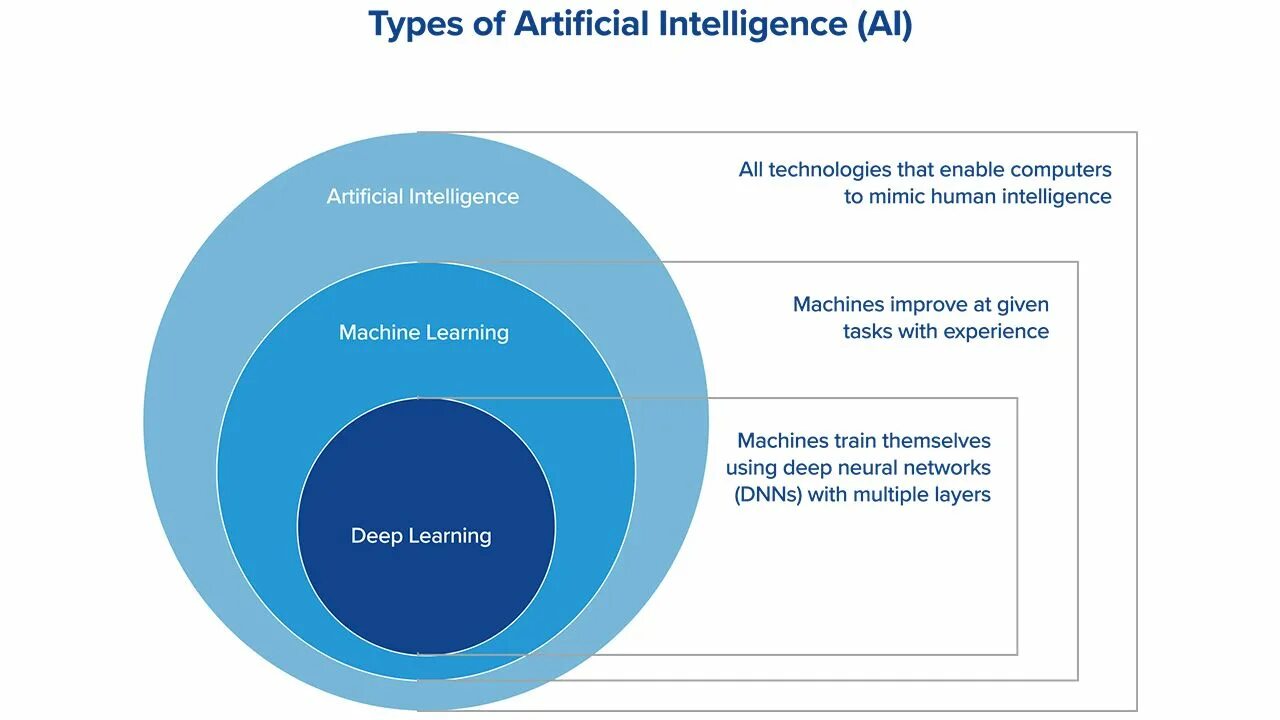 Types of Artificial Intelligence (AI)

Artificial Intelligence

All technologies that enable computers to mimic human intelligence

Machine Learning

Machines improve at given tasks with experience

Deep Learning

Machines train themselves using deep neural networks (DNNs) with multiple layers